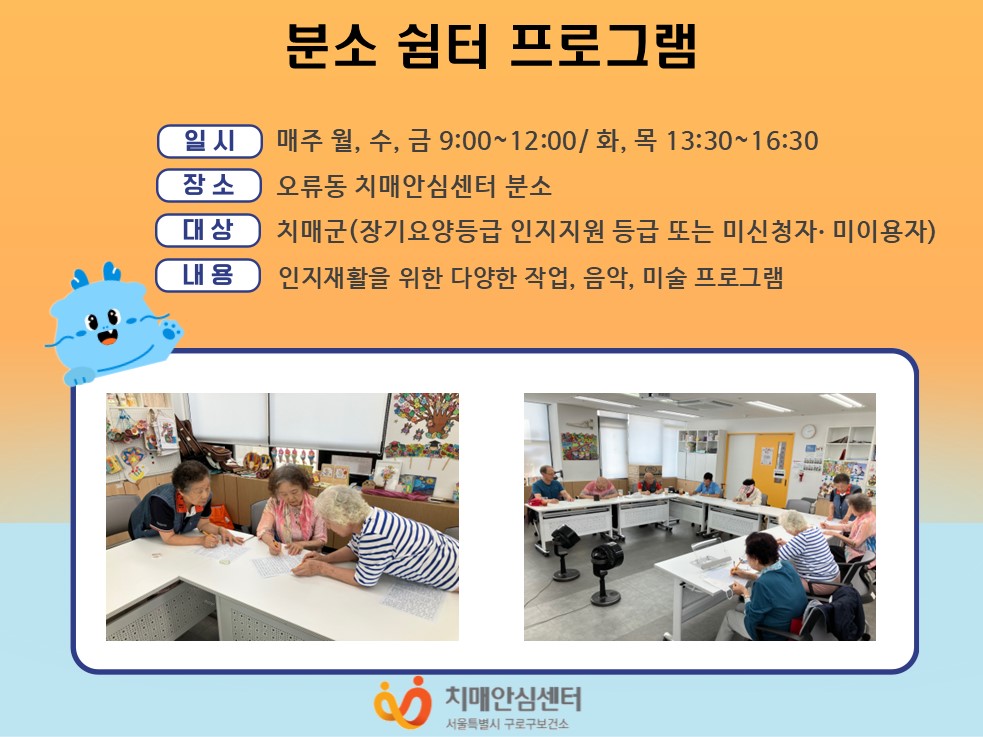 분소 쉼터 프로그램

일시 매주 월, 수, 금 9:00~12:00/ 화, 목 13:30~16:30

장소 오류동 치매안심센터 분소

대상 치매군(장기요양등급 인지지원 등급 또는 미신청자· 미이용자)

내용 인지재활을 위한 다양한 작업, 음악, 미술 프로그램

치매안심센터
서울특별시 구로구보건소